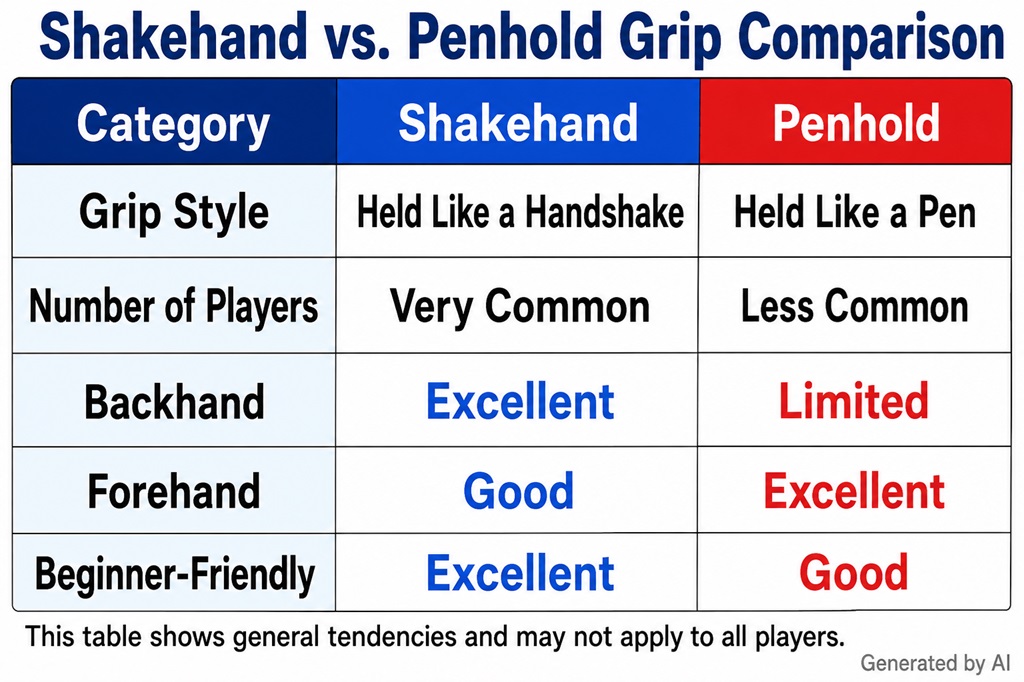 Shakehand vs. Penhold Grip Comparison

| Category | Shakehand | Penhold |
|---|---|---|
| Grip Style | Held Like a Handshake | Held Like a Pen |
| Number of Players | Very Common | Less Common |
| Backhand | Excellent | Limited |
| Forehand | Good | Excellent |
| Beginner-Friendly | Excellent | Good |

This table shows general tendencies and may not apply to all players.

Generated by AI